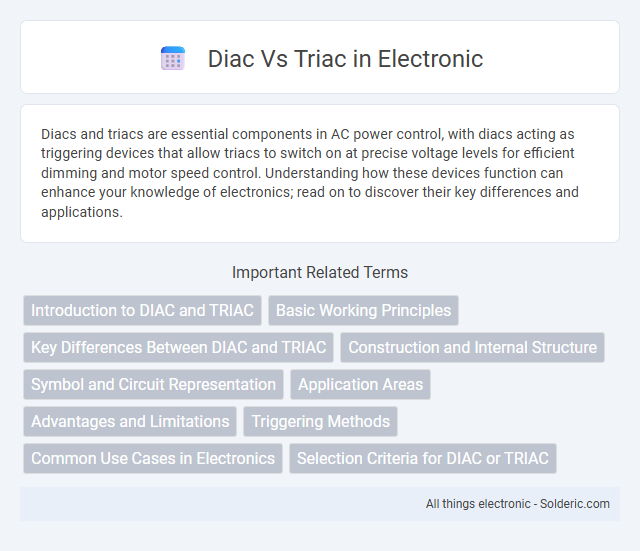 Diac Vs Triac in Electronic

Diacs and triacs are essential components in AC power control, with diacs acting as triggering devices that allow triacs to switch on at precise voltage levels for efficient dimming and motor speed control. Understanding how these devices function can enhance your knowledge of electronics; read on to discover their key differences and applications.

Important Related Terms

Introduction to DIAC and TRIAC
Basic Working Principles
Key Differences Between DIAC and TRIAC
Construction and Internal Structure
Symbol and Circuit Representation
Application Areas
Advantages and Limitations
Triggering Methods
Common Use Cases in Electronics
Selection Criteria for DIAC or TRIAC

All things electronic - Solderic.com